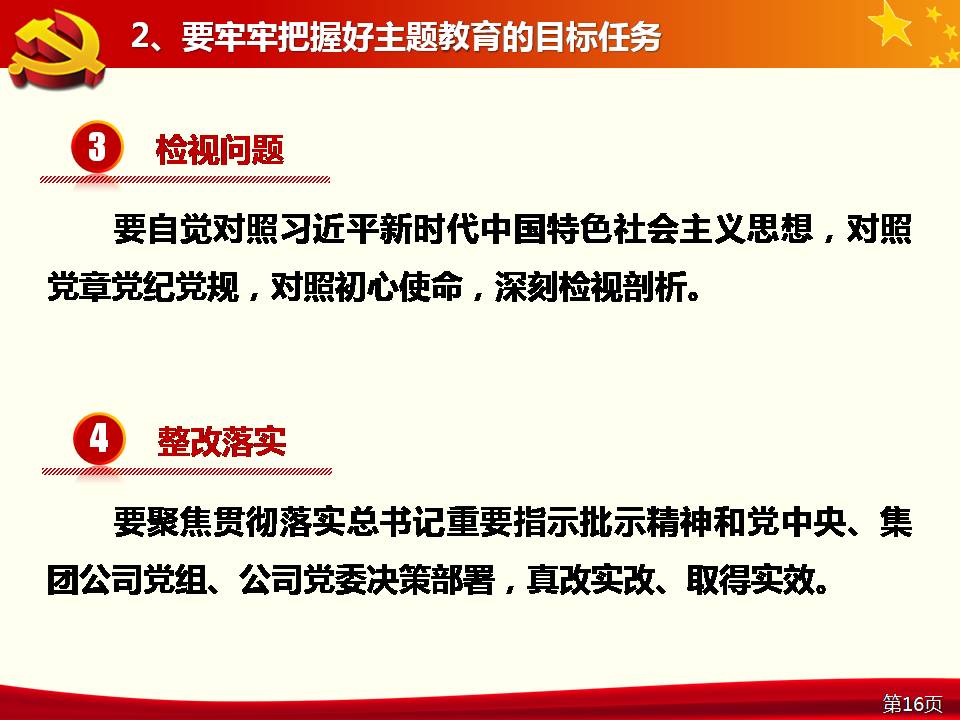 2、要牢牢把握好主题教育的目标任务

3 检视问题

要自觉对照习近平新时代中国特色社会主义思想，对照党章党纪党规，对照初心使命，深刻检视剖析。

4 整改落实

要聚焦贯彻落实总书记重要指示批示精神和党中央、集团公司党组、公司党委决策部署，真改实改、取得实效。

第16页